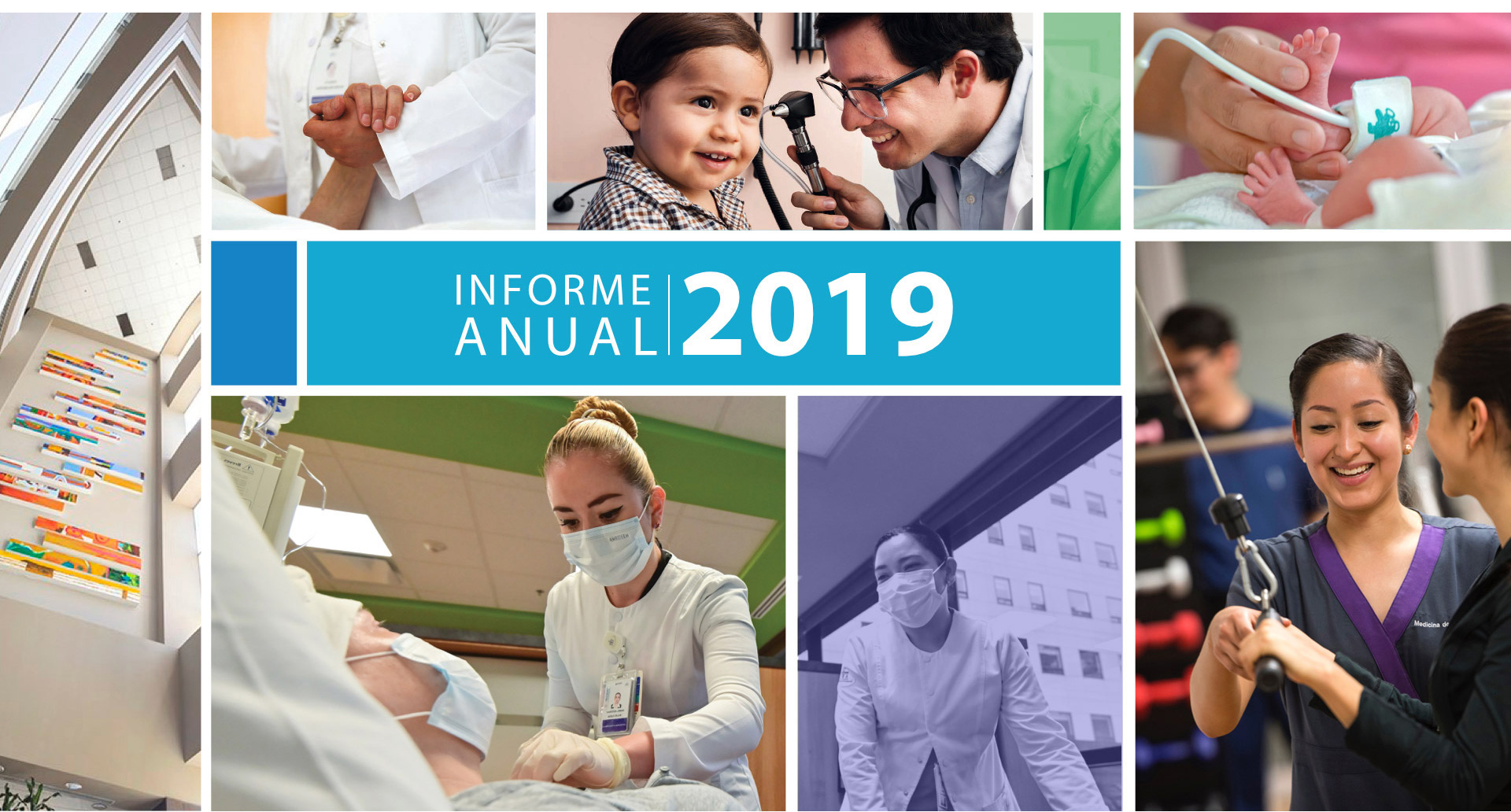 INFORME ANUAL 2019

Medicina de